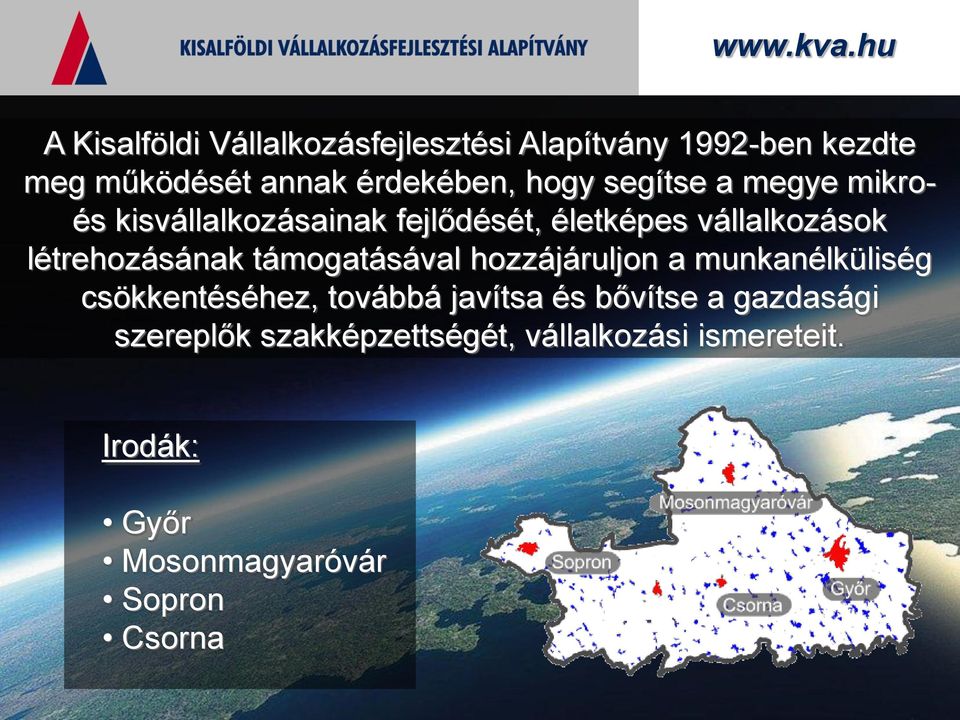 KISALFÖLDI VÁLLALKOZÁSFEJLESZTÉSI ALAPÍTVÁNY

www.kva.hu

A Kisalföldi Vállalkozásfejlesztési Alapítvány 1992-ben kezdte meg működését annak érdekében, hogy segítse a megye mikro- és kisvállalkozásainak fejlődését, életképes vállalkozások létrehozásának támogatásával hozzájáruljon a munkanélküliség csökkentéséhez, továbbá javítsa és bővítse a gazdasági szereplők szakképzettségét, vállalkozási ismereteit.

Irodák:

• Győr
• Mosonmagyaróvár
• Sopron
• Csorna

Mosonmagyaróvár
Sopron
Csorna
Győr